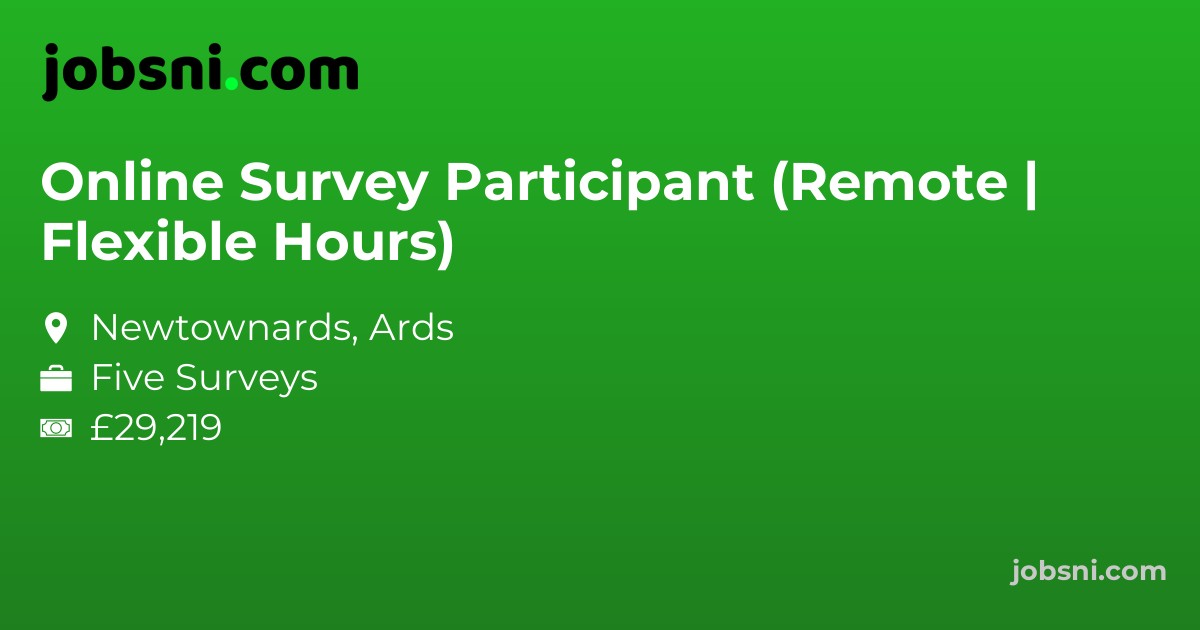 jobsni.com

Online Survey Participant (Remote | Flexible Hours)

Newtownards, Ards
Five Surveys
£29,219

jobsni.com